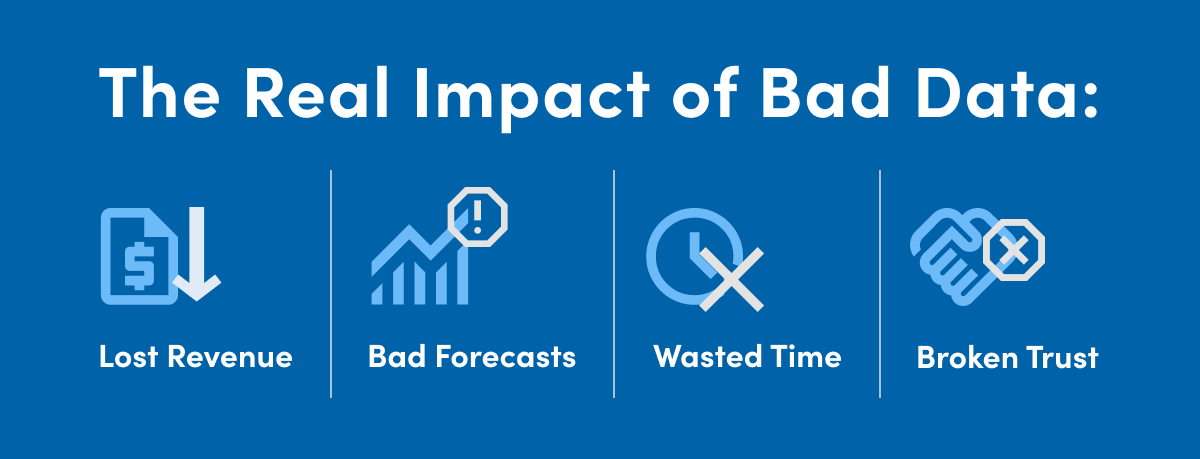 The Real Impact of Bad Data:

Lost Revenue

Bad Forecasts

Wasted Time

Broken Trust